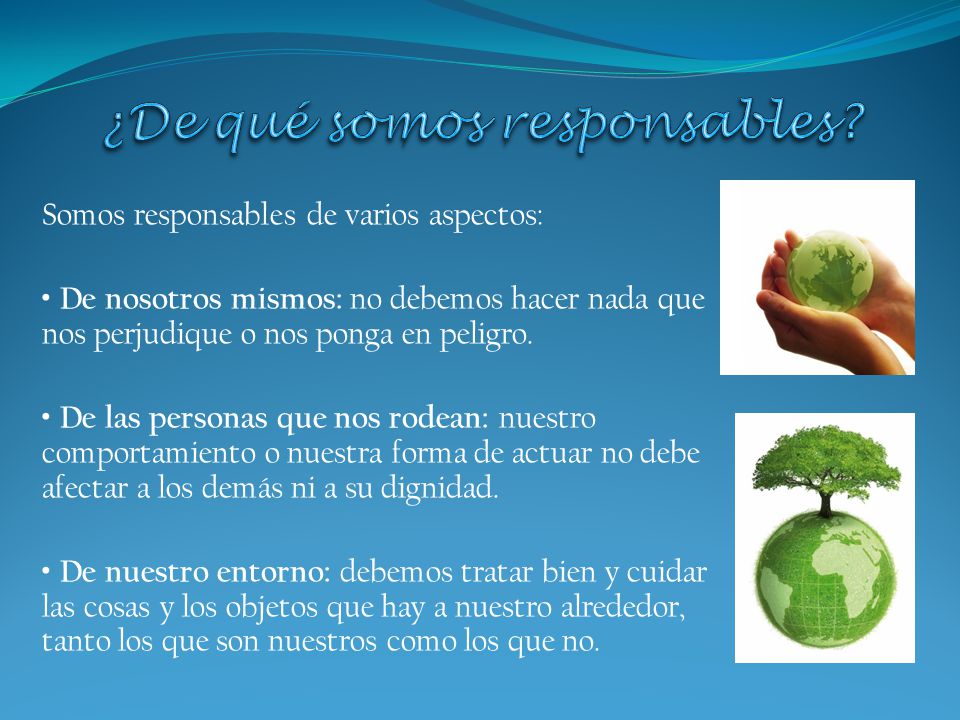 ¿De qué somos responsables?

Somos responsables de varios aspectos:

• De nosotros mismos: no debemos hacer nada que nos perjudique o nos ponga en peligro.

• De las personas que nos rodean: nuestro comportamiento o nuestra forma de actuar no debe afectar a los demás ni a su dignidad.

• De nuestro entorno: debemos tratar bien y cuidar las cosas y los objetos que hay a nuestro alrededor, tanto los que son nuestros como los que no.